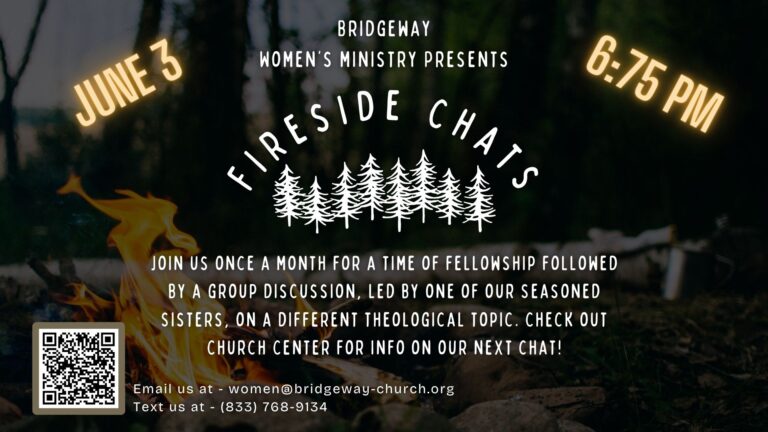 BRIDGEWAY
WOMEN'S MINISTRY PRESENTS

JUNE 3

6:75 PM

FIRESIDE CHATS

JOIN US ONCE A MONTH FOR A TIME OF FELLOWSHIP FOLLOWED BY A GROUP DISCUSSION, LED BY ONE OF OUR SEASONED SISTERS, ON A DIFFERENT THEOLOGICAL TOPIC. CHECK OUT CHURCH CENTER FOR INFO ON OUR NEXT CHAT!

Email us at - women@bridgeway-church.org
Text us at - (833) 768-9134